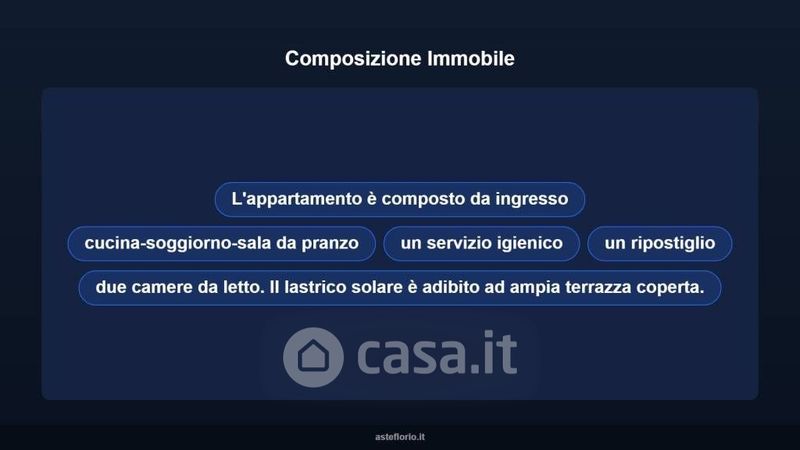 Composizione Immobile

L'appartamento è composto da ingresso

cucina-soggiorno-sala da pranzo

un servizio igienico

un ripostiglio

due camere da letto. Il lastrico solare è adibito ad ampia terrazza coperta.

casa.it

asteflorio.it